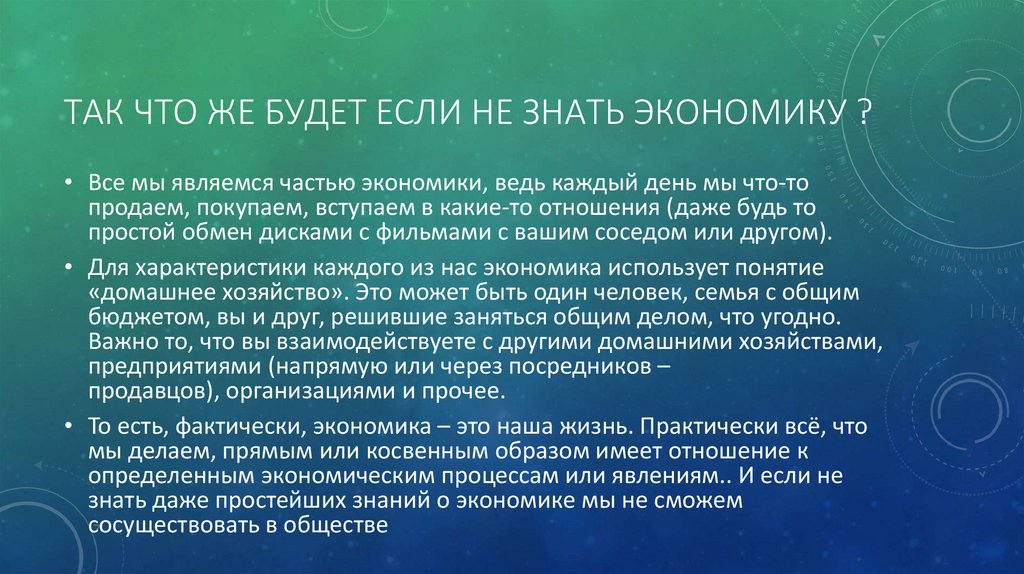 ТАК ЧТО ЖЕ БУДЕТ ЕСЛИ НЕ ЗНАТЬ ЭКОНОМИКУ ?

• Все мы являемся частью экономики, ведь каждый день мы что-то продаем, покупаем, вступаем в какие-то отношения (даже будь то простой обмен дисками с фильмами с вашим соседом или другом).

• Для характеристики каждого из нас экономика использует понятие «домашнее хозяйство». Это может быть один человек, семья с общим бюджетом, вы и друг, решившие заняться общим делом, что угодно. Важно то, что вы взаимодействуете с другими домашними хозяйствами, предприятиями (напрямую или через посредников – продавцов), организациями и прочее.

• То есть, фактически, экономика – это наша жизнь. Практически всё, что мы делаем, прямым или косвенным образом имеет отношение к определенным экономическим процессам или явлениям.. И если не знать даже простейших знаний о экономике мы не сможем сосуществовать в обществе